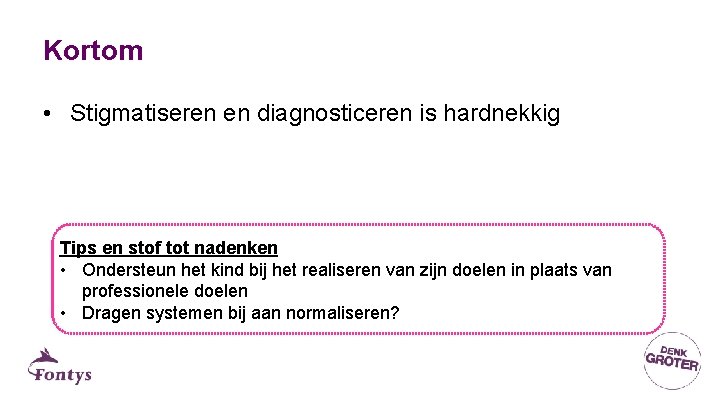 Kortom

• Stigmatiseren en diagnosticeren is hardnekkig

Tips en stof tot nadenken
• Ondersteun het kind bij het realiseren van zijn doelen in plaats van professionele doelen
• Dragen systemen bij aan normaliseren?

Fontys

DENK GROTER